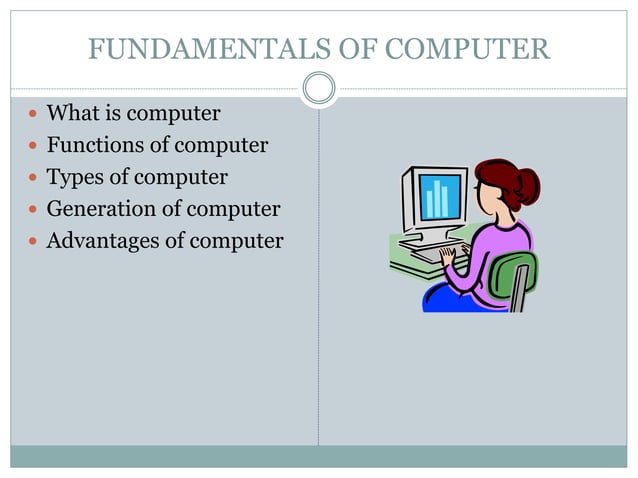 FUNDAMENTALS OF COMPUTER

- What is computer
- Functions of computer
- Types of computer
- Generation of computer
- Advantages of computer